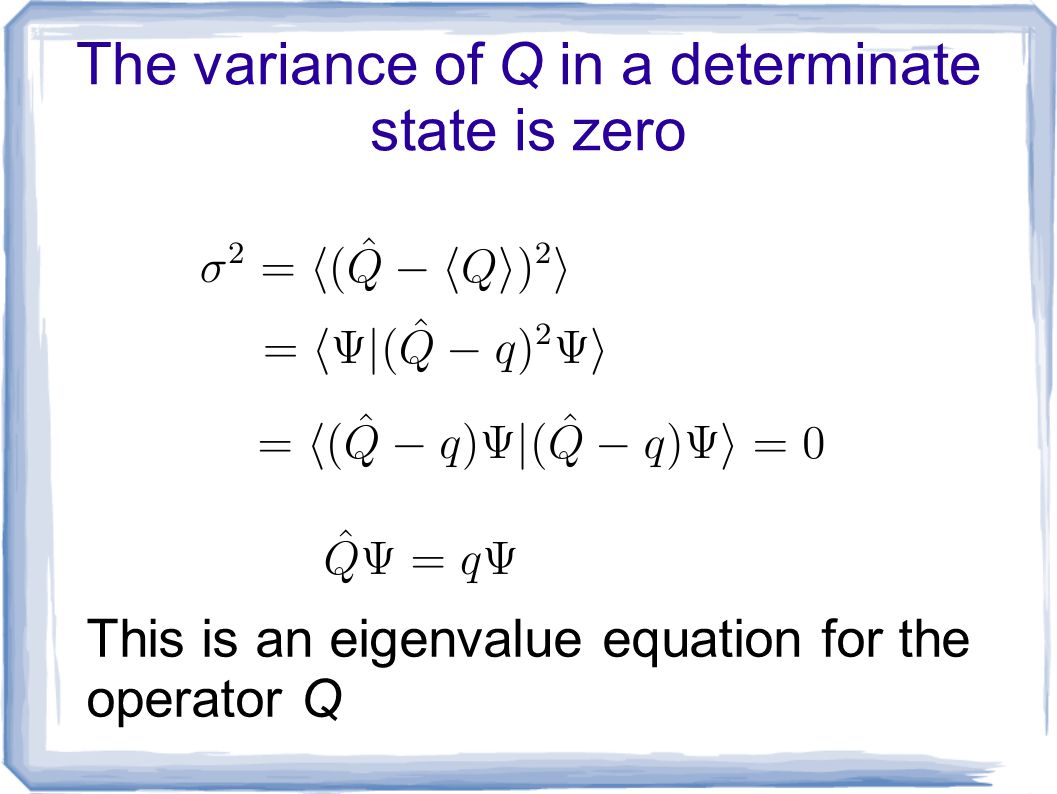 The variance of Q in a determinate state is zero

$\sigma^2 = \langle (\hat{Q} - \langle Q \rangle)^2 \rangle$

$= \langle \Psi | (\hat{Q} - q)^2 \Psi \rangle$

$= \langle (\hat{Q} - q)\Psi | (\hat{Q} - q)\Psi \rangle = 0$

$\hat{Q}\Psi = q\Psi$

This is an eigenvalue equation for the operator Q